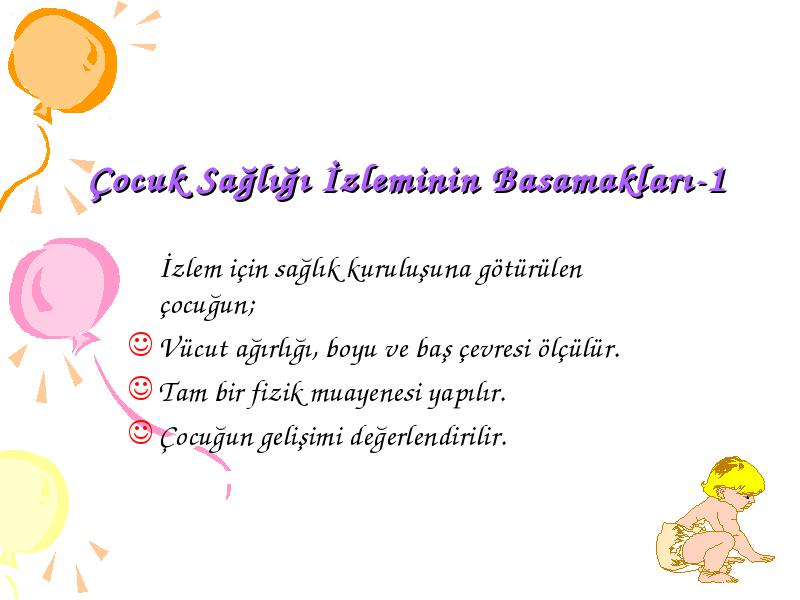 Çocuk Sağlığı İzleminin Basamakları-1

İzlem için sağlık kuruluşuna götürülen çocuğun;

☺ Vücut ağırlığı, boyu ve baş çevresi ölçülür.

☺ Tam bir fizik muayenesi yapılır.

☺ Çocuğun gelişimi değerlendirilir.